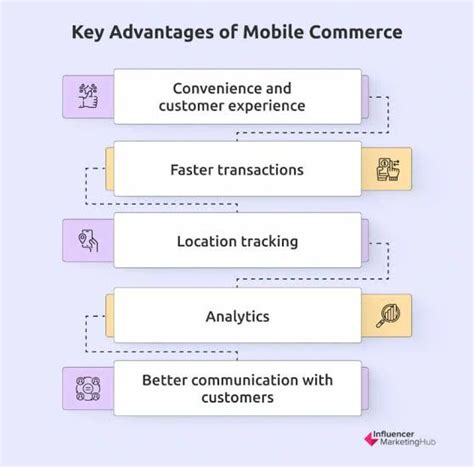 Key Advantages of Mobile Commerce

Convenience and customer experience

Faster transactions

Location tracking

Analytics

Better communication with customers

Influencer MarketingHub